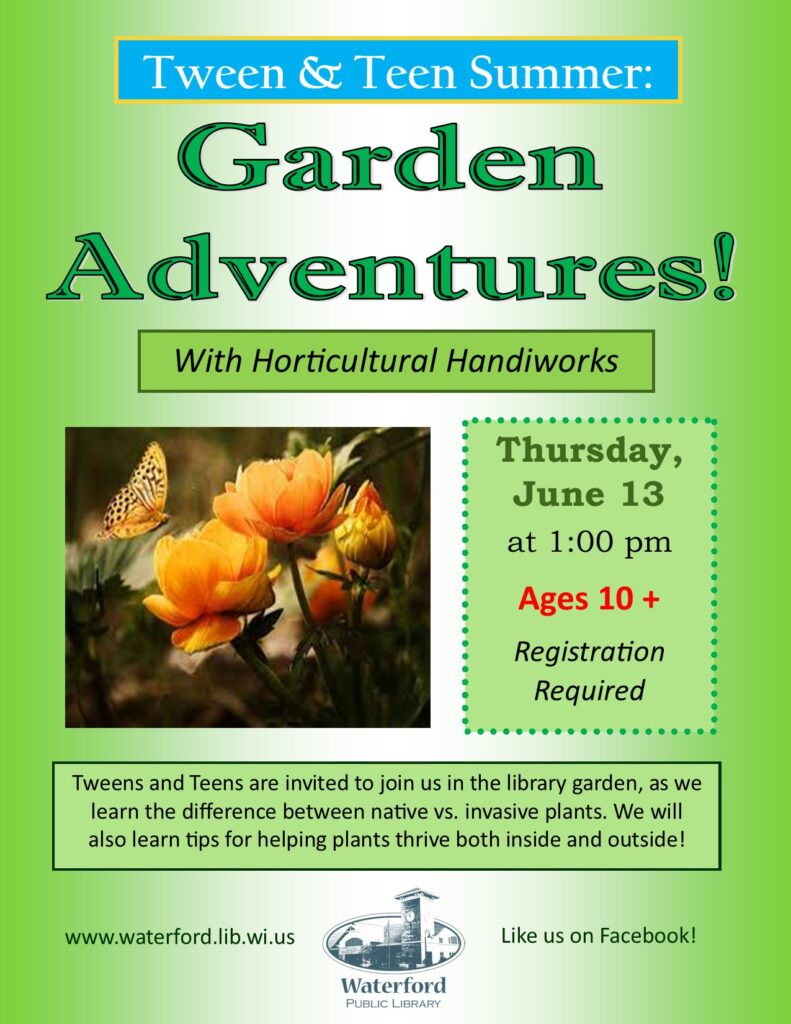 Tween & Teen Summer:

Garden Adventures!

With Horticultural Handiworks

Thursday, June 13

at 1:00 pm

Ages 10 +

Registration Required

Tweens and Teens are invited to join us in the library garden, as we learn the difference between native vs. invasive plants. We will also learn tips for helping plants thrive both inside and outside!

www.waterford.lib.wi.us

Waterford
PUBLIC LIBRARY

Like us on Facebook!